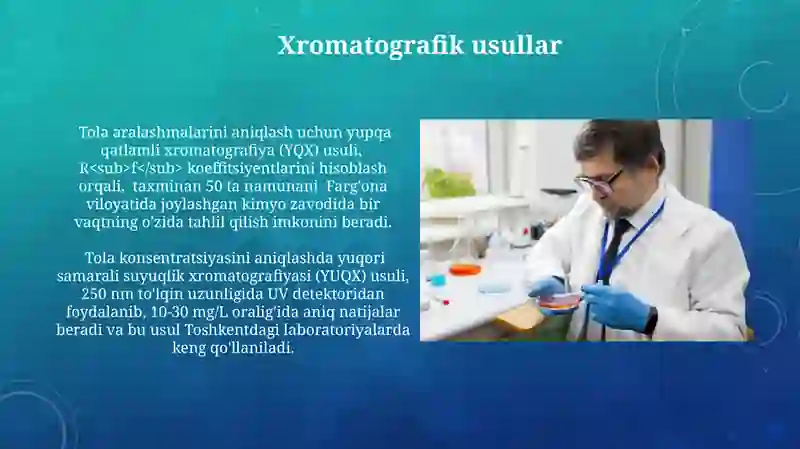 Xromatografik usullar

Tola aralashmalarini aniqlash uchun yupqa qatlamli xromatografiya (YQX) usuli, R<sub>f</sub> koeffitsiyentlarini hisoblash orqali, taxminan 50 ta namunani Farg'ona viloyatida joylashgan kimyo zavodida bir vaqtning o'zida tahlil qilish imkonini beradi.

Tola konsentratsiyasini aniqlashda yuqori samarali suyuqlik xromatografiyasi (YUQX) usuli, 250 nm to'lqin uzunligida UV detektoridan foydalanib, 10-30 mg/L oralig'ida aniq natijalar beradi va bu usul Toshkentdagi laboratoriyalarda keng qo'llaniladi.